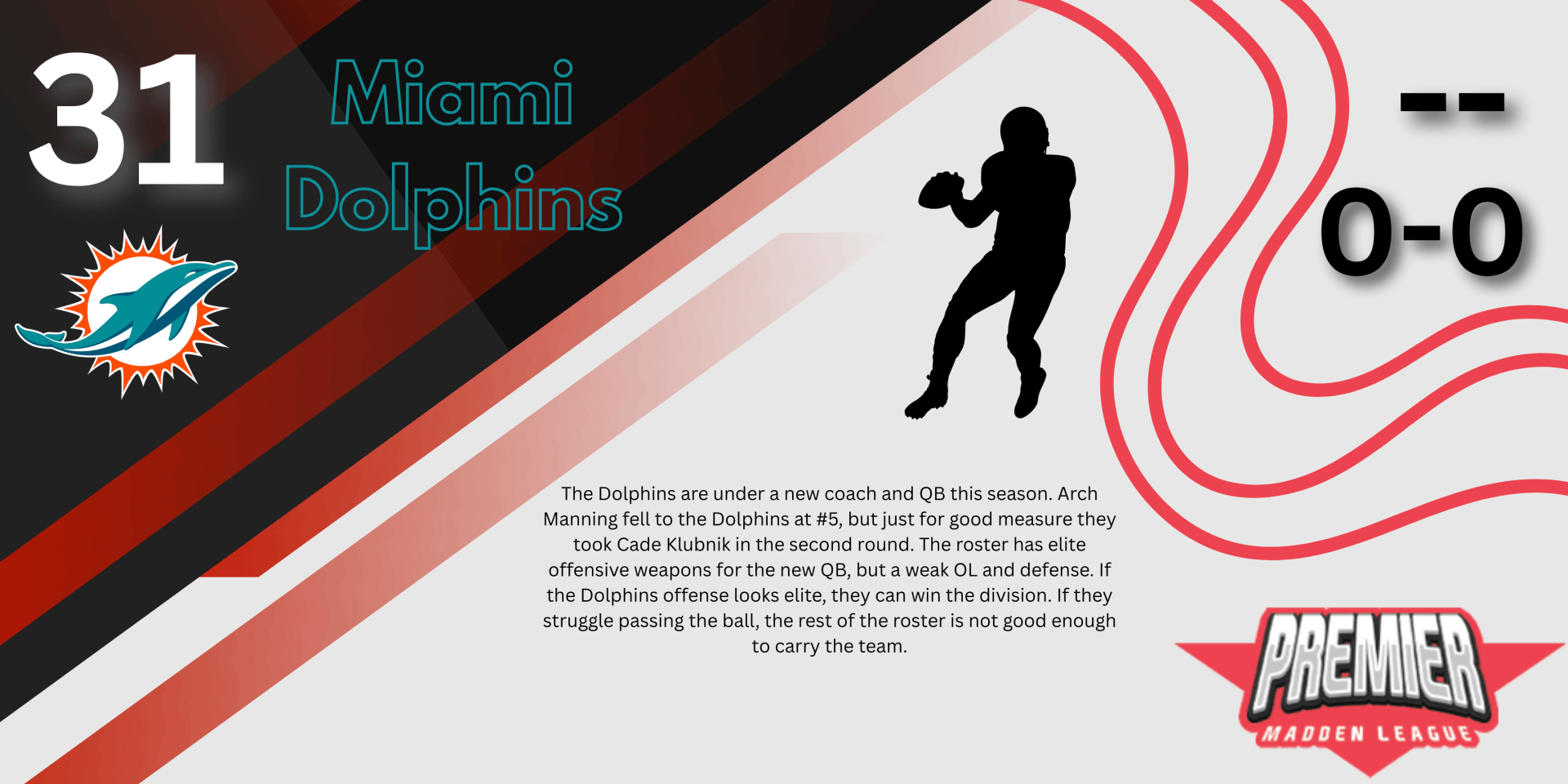 31

Miami Dolphins

--

0-0

The Dolphins are under a new coach and QB this season. Arch Manning fell to the Dolphins at #5, but just for good measure they took Cade Klubnik in the second round. The roster has elite offensive weapons for the new QB, but a weak OL and defense. If the Dolphins offense looks elite, they can win the division. If they struggle passing the ball, the rest of the roster is not good enough to carry the team.

PREMIER
MADDEN LEAGUE